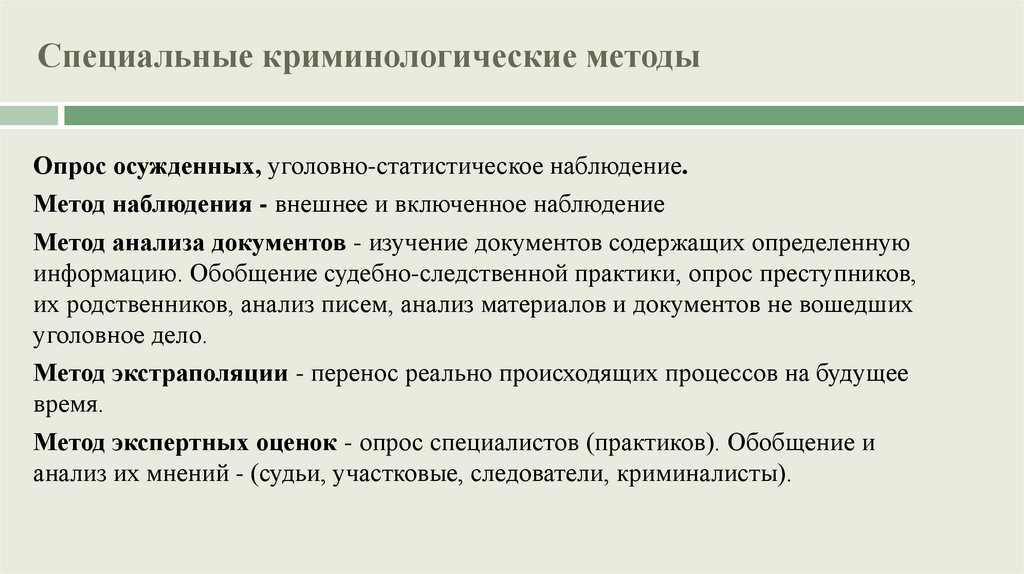 Специальные криминологические методы

Опрос осужденных, уголовно-статистическое наблюдение.

Метод наблюдения - внешнее и включенное наблюдение

Метод анализа документов - изучение документов содержащих определенную информацию. Обобщение судебно-следственной практики, опрос преступников, их родственников, анализ писем, анализ материалов и документов не вошедших уголовное дело.

Метод экстраполяции - перенос реально происходящих процессов на будущее время.

Метод экспертных оценок - опрос специалистов (практиков). Обобщение и анализ их мнений - (судьи, участковые, следователи, криминалисты).